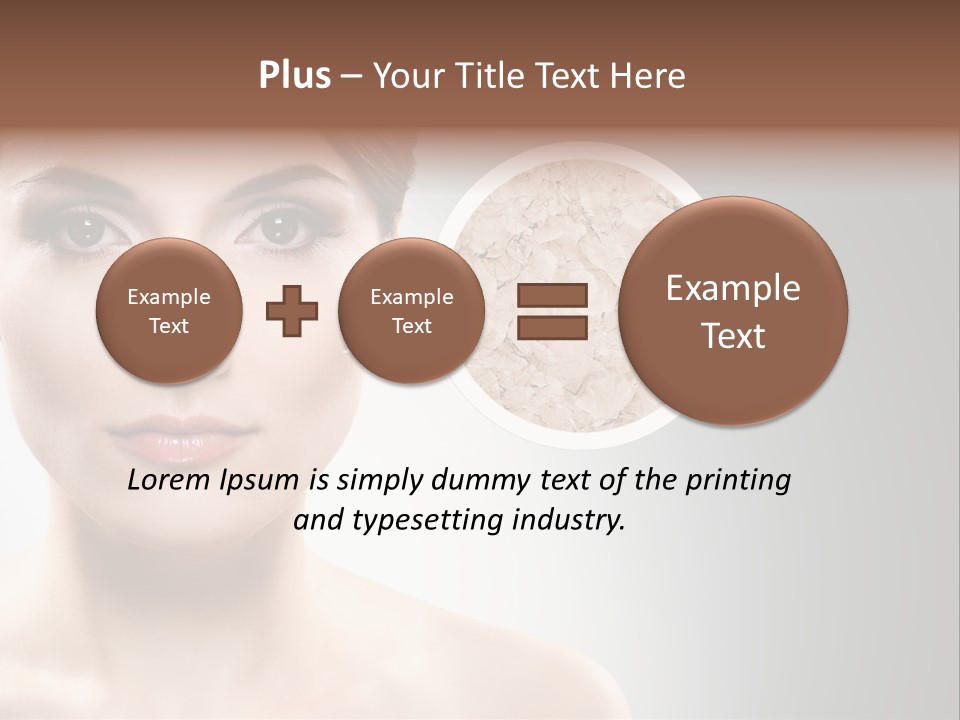 Plus – Your Title Text Here

Example Text

Example Text

Example Text

Lorem Ipsum is simply dummy text of the printing and typesetting industry.